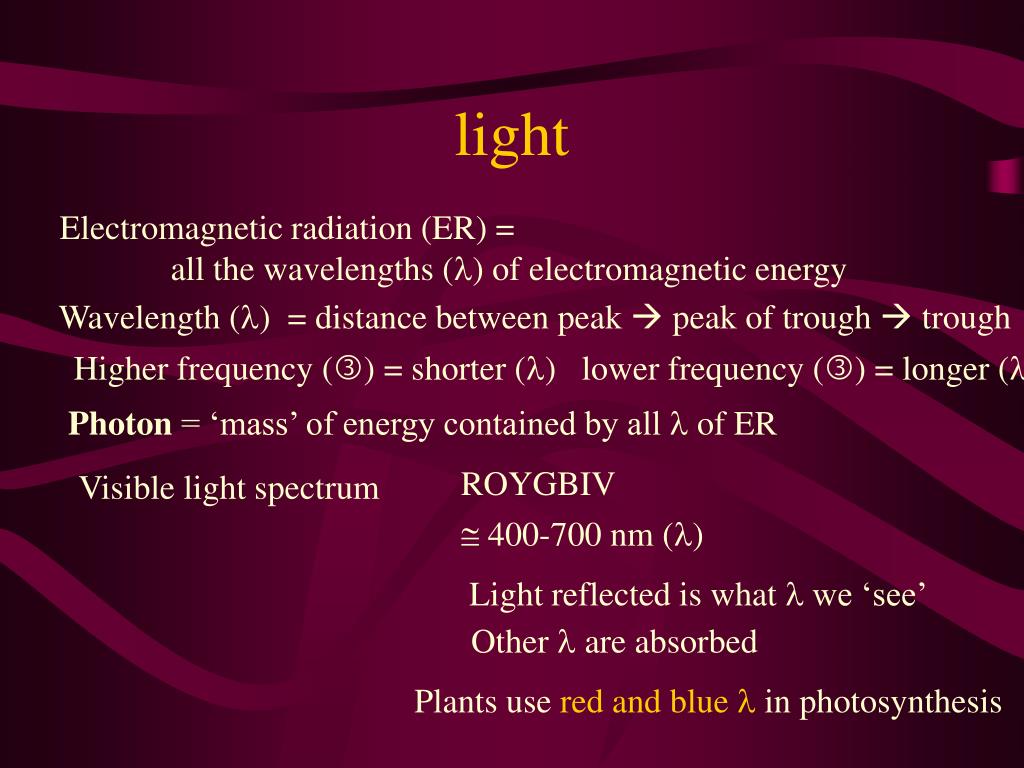 light

Electromagnetic radiation (ER) = all the wavelengths ($\lambda$) of electromagnetic energy

Wavelength ($\lambda$) = distance between peak → peak of trough → trough

Higher frequency (③) = shorter ($\lambda$) lower frequency (③) = longer ($\lambda$

**Photon** = ‘mass’ of energy contained by all $\lambda$ of ER

Visible light spectrum

ROYGBIV

$\cong$ 400-700 nm ($\lambda$)

Light reflected is what $\lambda$ we ‘see’

Other $\lambda$ are absorbed

Plants use red and blue $\lambda$ in photosynthesis